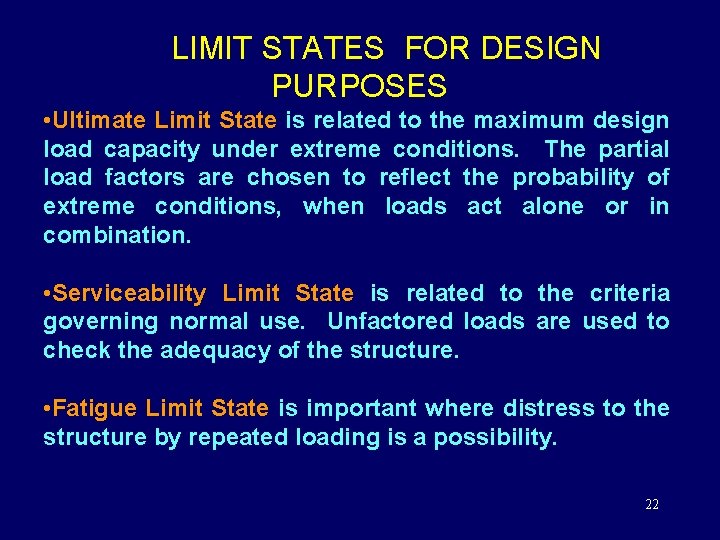 LIMIT STATES FOR DESIGN PURPOSES

•Ultimate Limit State is related to the maximum design load capacity under extreme conditions. The partial load factors are chosen to reflect the probability of extreme conditions, when loads act alone or in combination.

•Serviceability Limit State is related to the criteria governing normal use. Unfactored loads are used to check the adequacy of the structure.

•Fatigue Limit State is important where distress to the structure by repeated loading is a possibility.

22